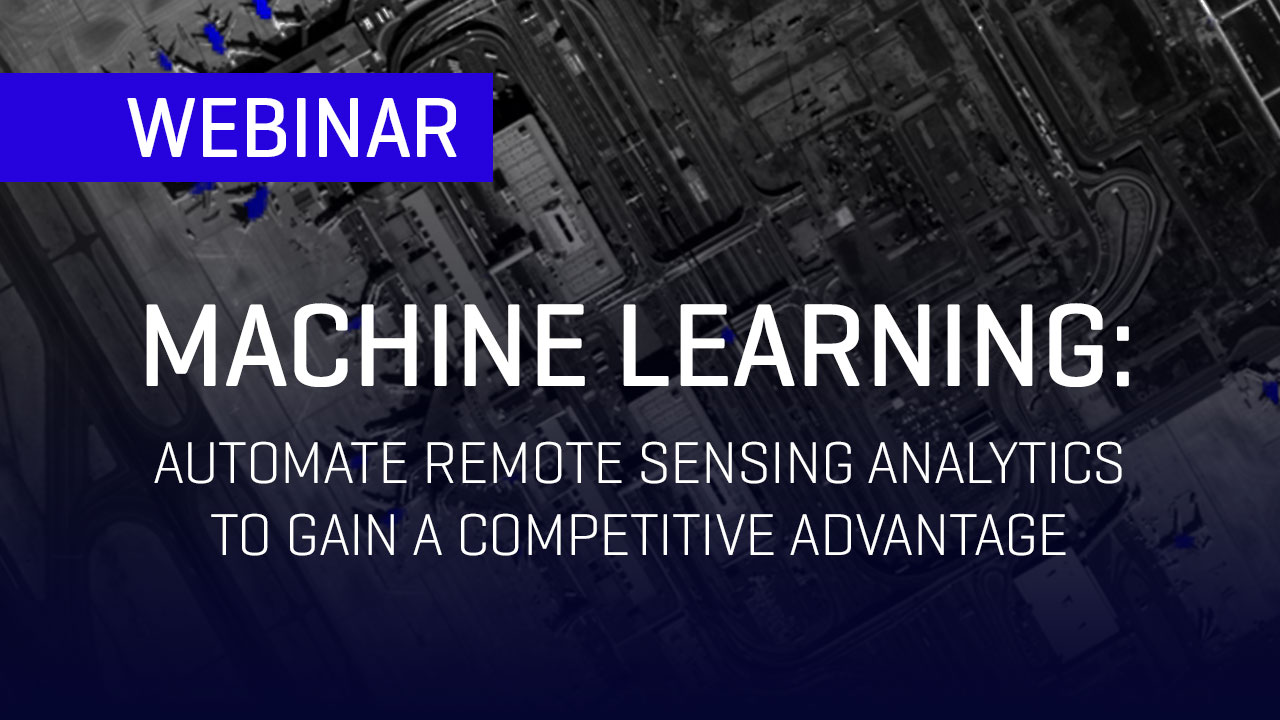 WEBINAR

MACHINE LEARNING:

AUTOMATE REMOTE SENSING ANALYTICS TO GAIN A COMPETITIVE ADVANTAGE